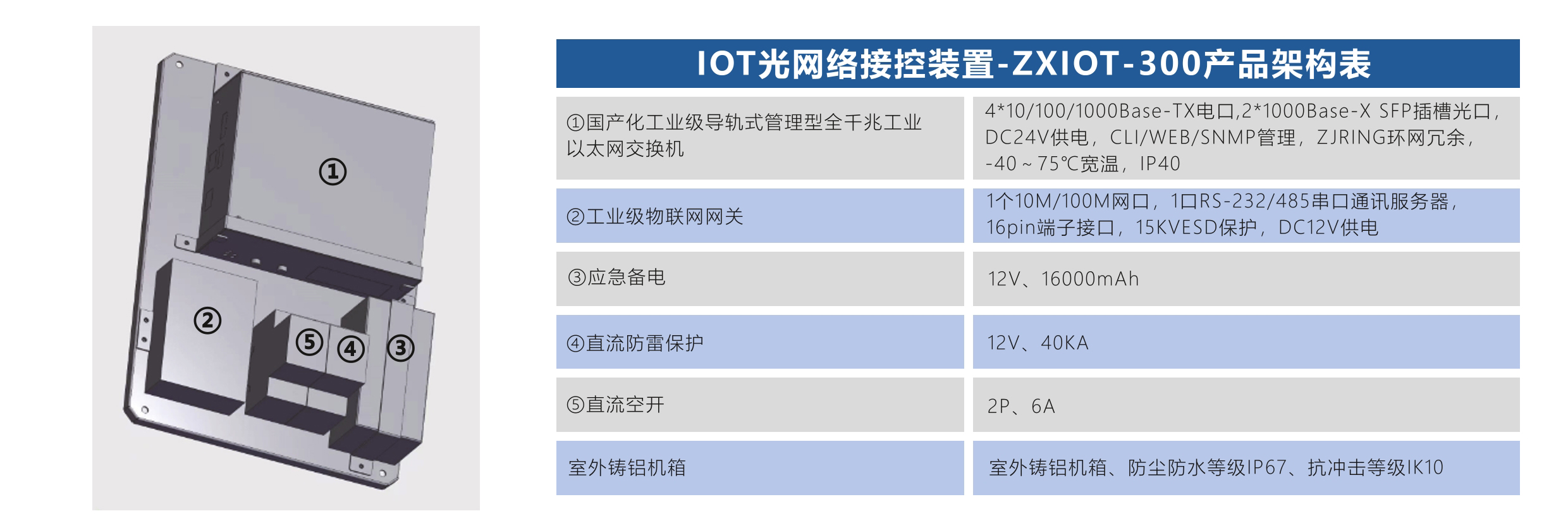 ①

②

⑤ ④ ③

IOT光网络接控装置-ZXIOT-300产品架构表

| | |
|---|---|
| ①国产化工业级导轨式管理型全千兆工业以太网交换机 | 4*10/100/1000Base-TX电口,2*1000Base-X SFP插槽光口，DC24V供电，CLI/WEB/SNMP管理，ZJRING环网冗余，-40～75℃宽温，IP40 |
| ②工业级物联网网关 | 1个10M/100M网口，1口RS-232/485串口通讯服务器，16pin端子接口，15KVESD保护，DC12V供电 |
| ③应急备电 | 12V、16000mAh |
| ④直流防雷保护 | 12V、40KA |
| ⑤直流空开 | 2P、6A |
| 室外铸铝机箱 | 室外铸铝机箱、防尘防水等级IP67、抗冲击等级IK10 |